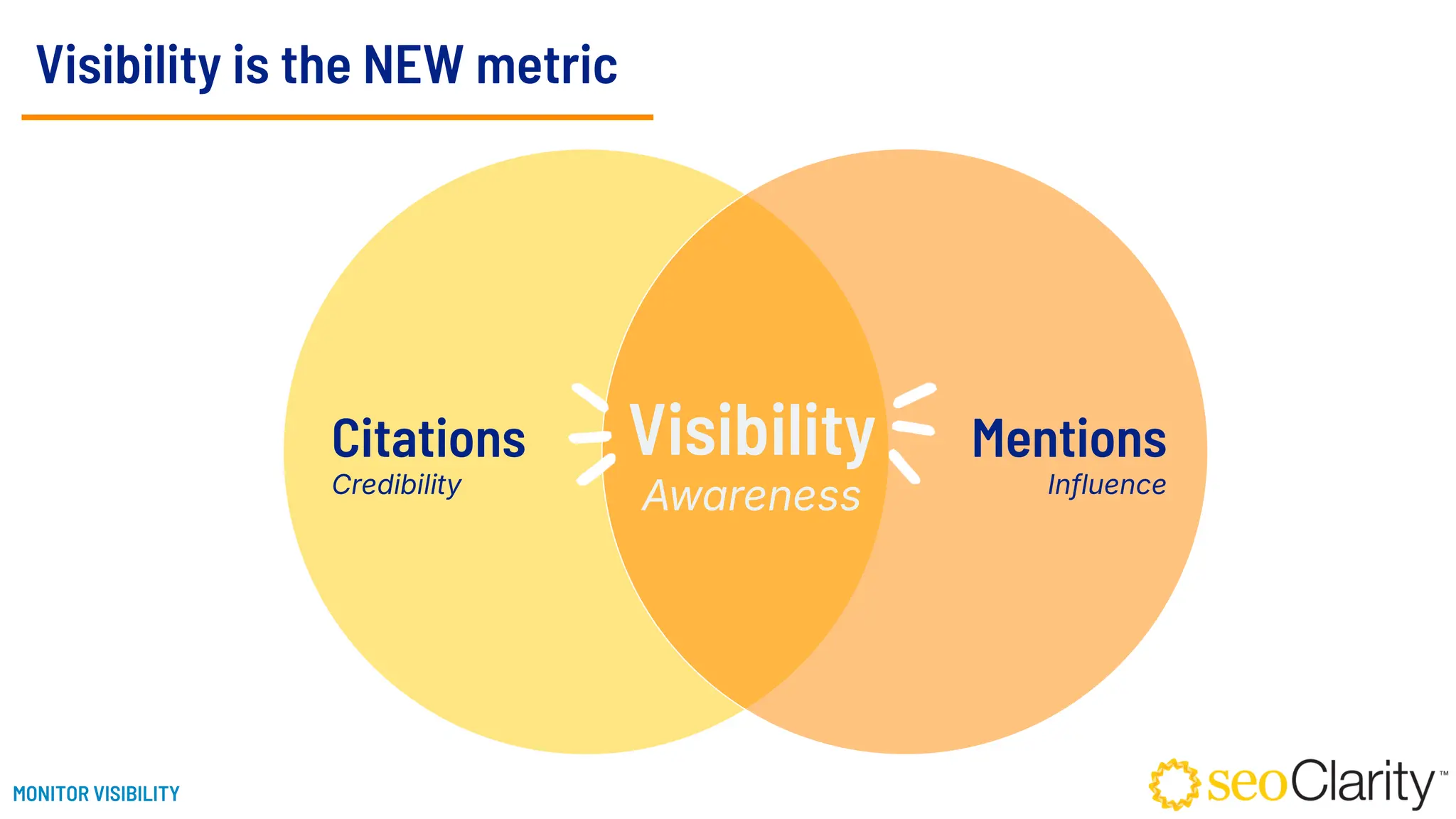 Visibility is the NEW metric

Citations
Credibility

Visibility
Awareness

Mentions
Influence

MONITOR VISIBILITY

seoClarity™